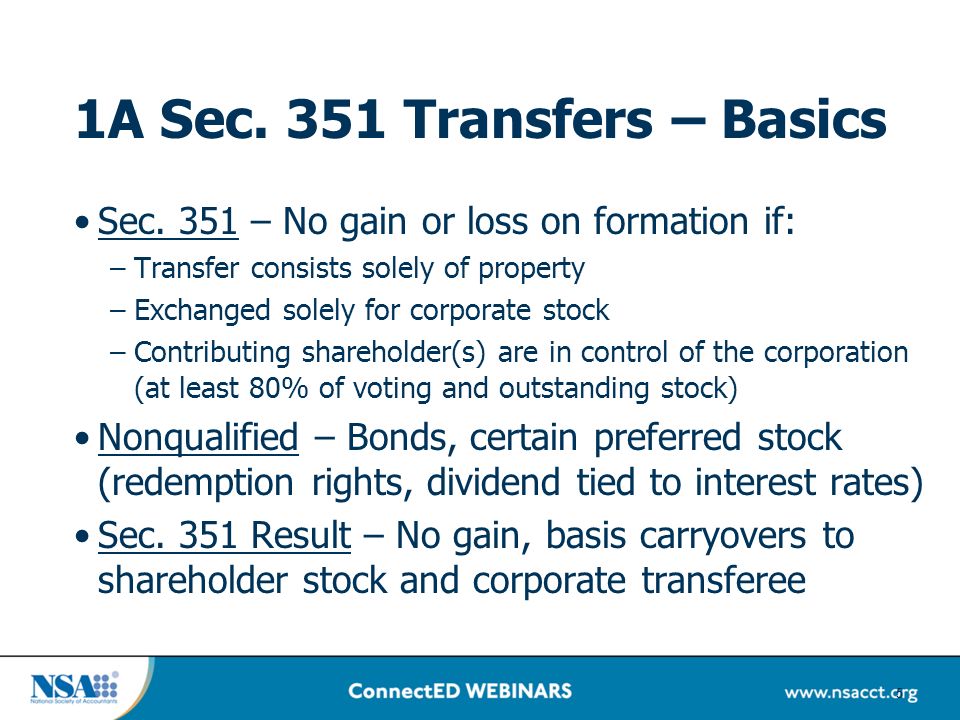 1A Sec. 351 Transfers – Basics

• Sec. 351 – No gain or loss on formation if:
– Transfer consists solely of property
– Exchanged solely for corporate stock
– Contributing shareholder(s) are in control of the corporation (at least 80% of voting and outstanding stock)

• Nonqualified – Bonds, certain preferred stock (redemption rights, dividend tied to interest rates)

• Sec. 351 Result – No gain, basis carryovers to shareholder stock and corporate transferee

NSA
National Society of Accountants

ConnectED WEBINARS

www.nsacct.org